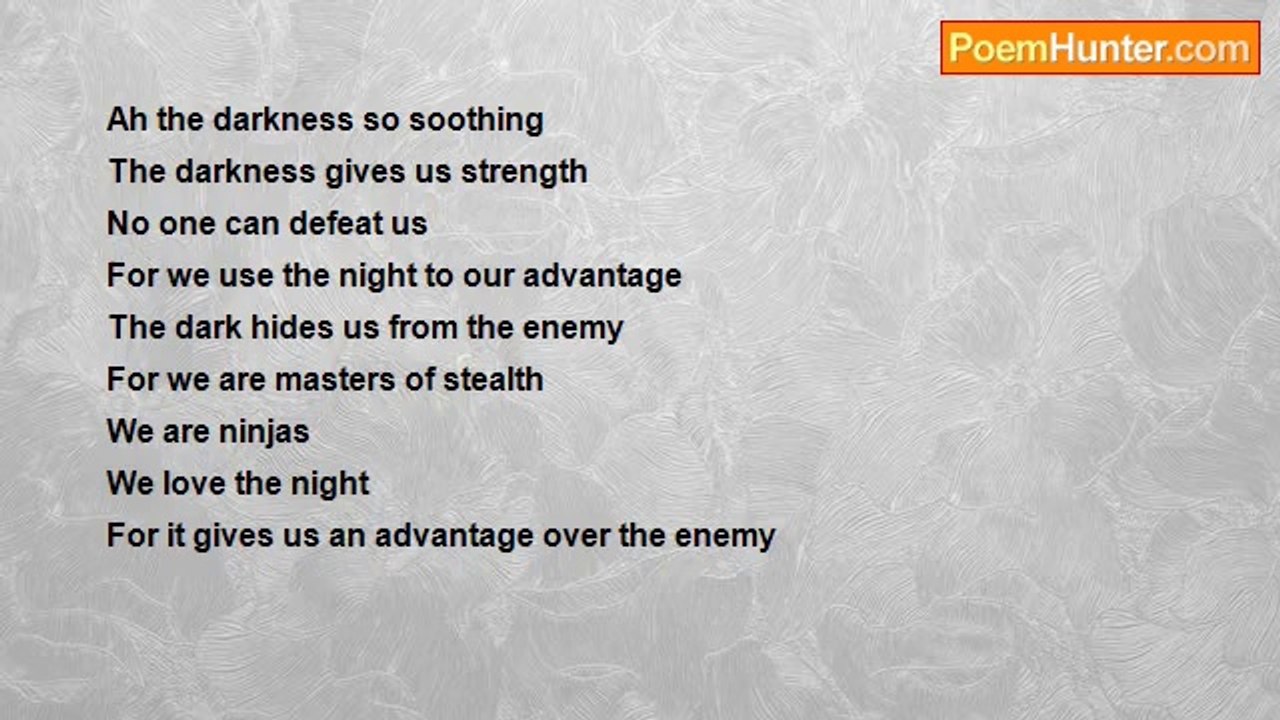 PoemHunter.com

Ah the darkness so soothing
The darkness gives us strength
No one can defeat us
For we use the night to our advantage
The dark hides us from the enemy
For we are masters of stealth
We are ninjas
We love the night
For it gives us an advantage over the enemy